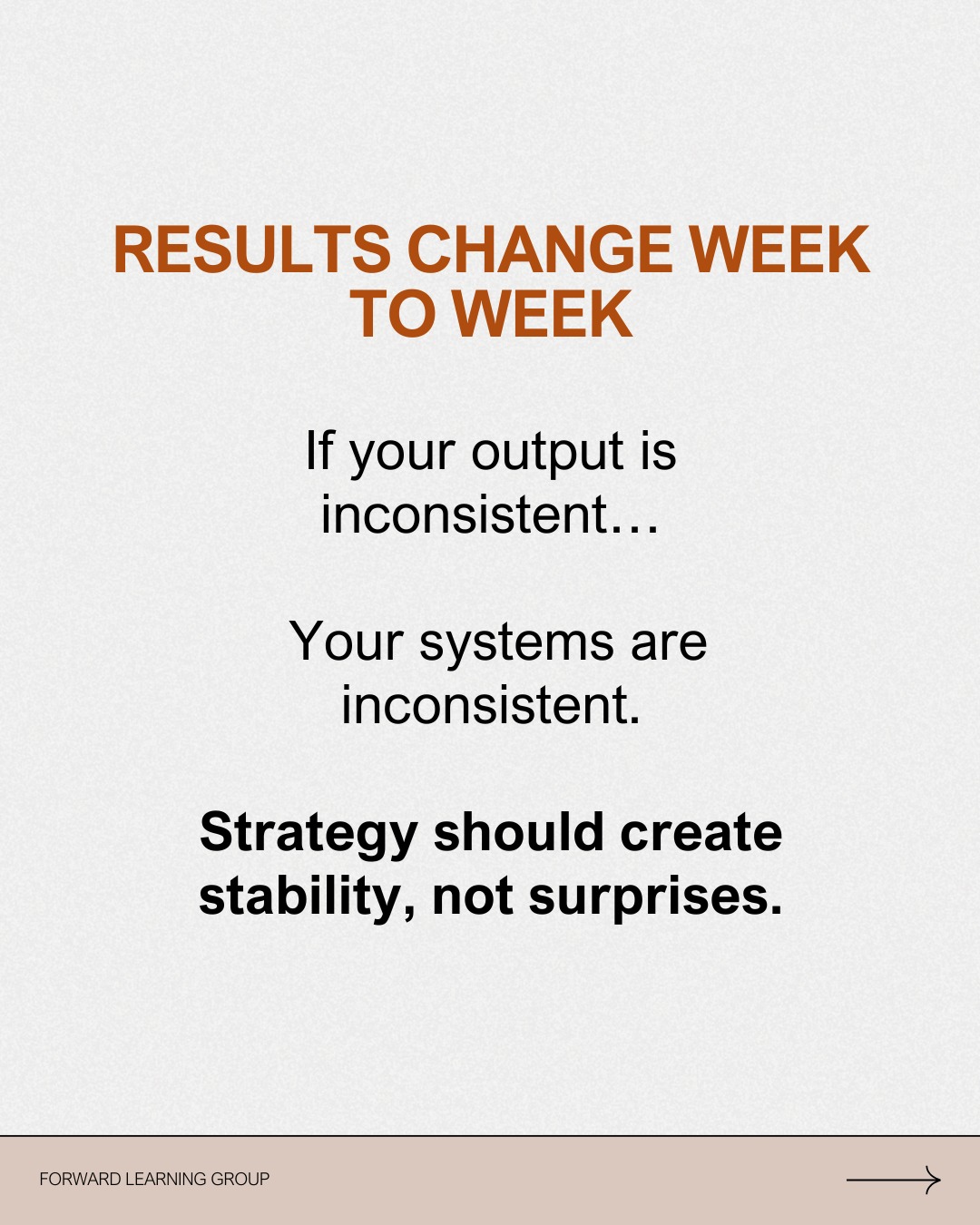 RESULTS CHANGE WEEK TO WEEK

If your output is inconsistent…

Your systems are inconsistent.

Strategy should create stability, not surprises.

FORWARD LEARNING GROUP